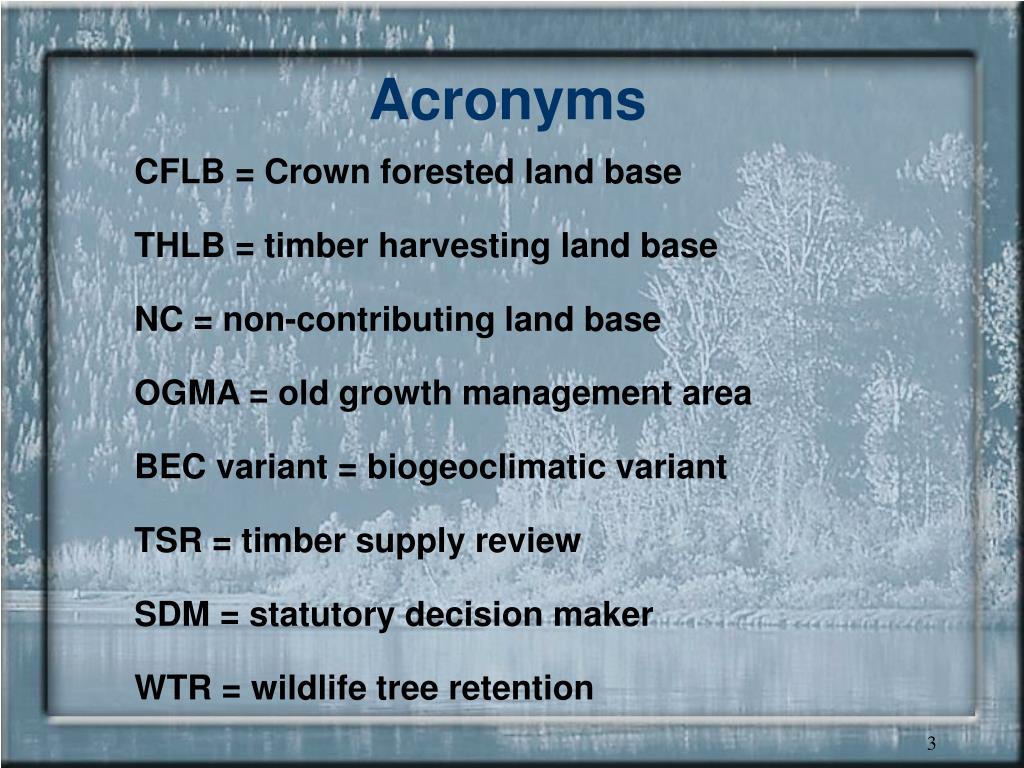 Acronyms

CFLB = Crown forested land base

THLB = timber harvesting land base

NC = non-contributing land base

OGMA = old growth management area

BEC variant = biogeoclimatic variant

TSR = timber supply review

SDM = statutory decision maker

WTR = wildlife tree retention

3